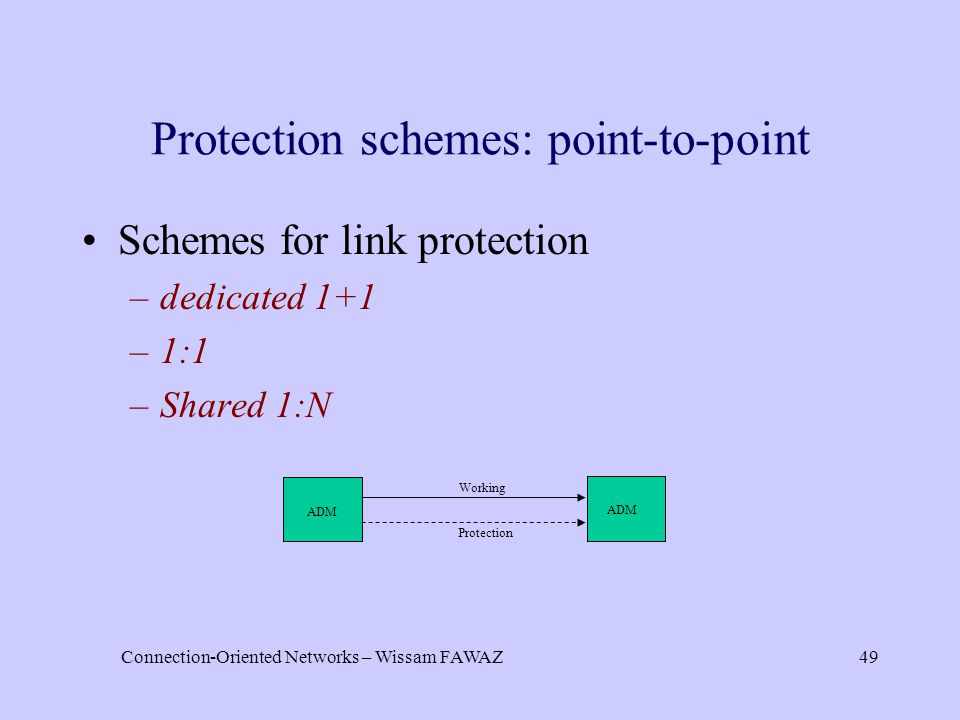 Protection schemes: point-to-point

• Schemes for link protection
– dedicated 1+1
– 1:1
– Shared 1:N

ADM
Working
Protection
ADM

Connection-Oriented Networks – Wissam FAWAZ
49